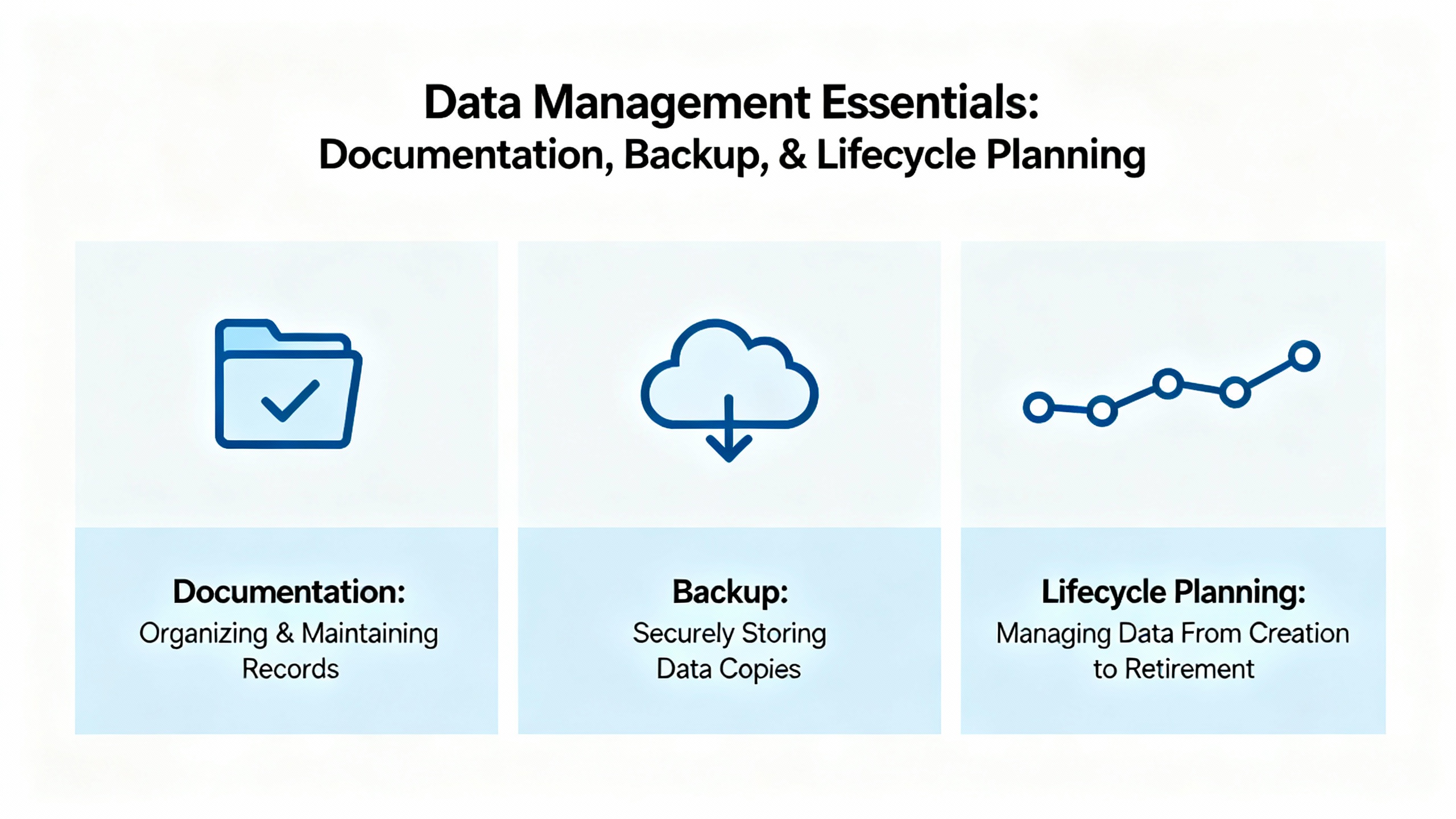 Data Management Essentials:
Documentation, Backup, & Lifecycle Planning

Documentation:
Organizing & Maintaining Records

Backup:
Securely Storing Data Copies

Lifecycle Planning:
Managing Data From Creation to Retirement